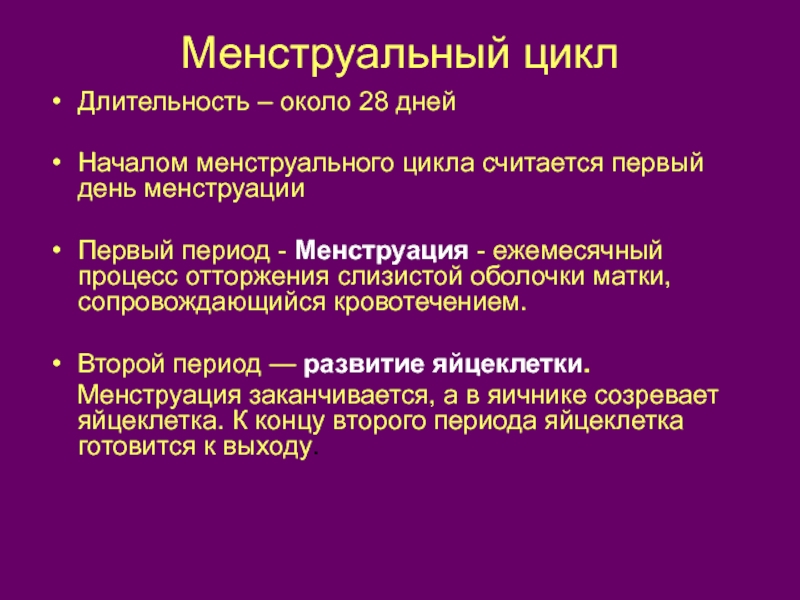 Менструальный цикл

• Длительность – около 28 дней

• Началом менструального цикла считается первый день менструации

• Первый период - Менструация - ежемесячный процесс отторжения слизистой оболочки матки, сопровождающийся кровотечением.

• Второй период — развитие яйцеклетки.

Менструация заканчивается, а в яичнике созревает яйцеклетка. К концу второго периода яйцеклетка готовится к выходу.